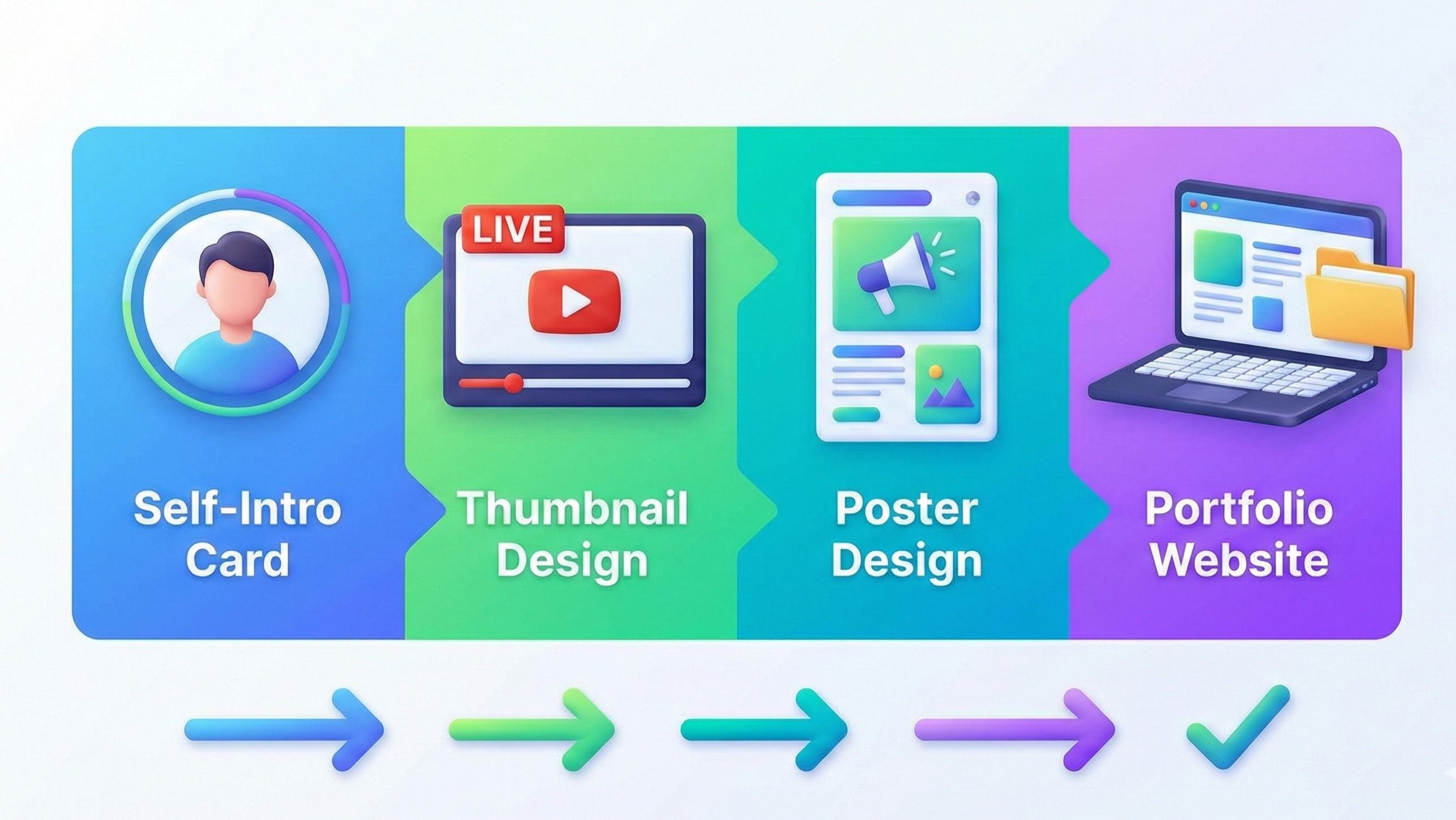 Self-Intro Card

LIVE

Thumbnail Design

Poster Design

Portfolio Website